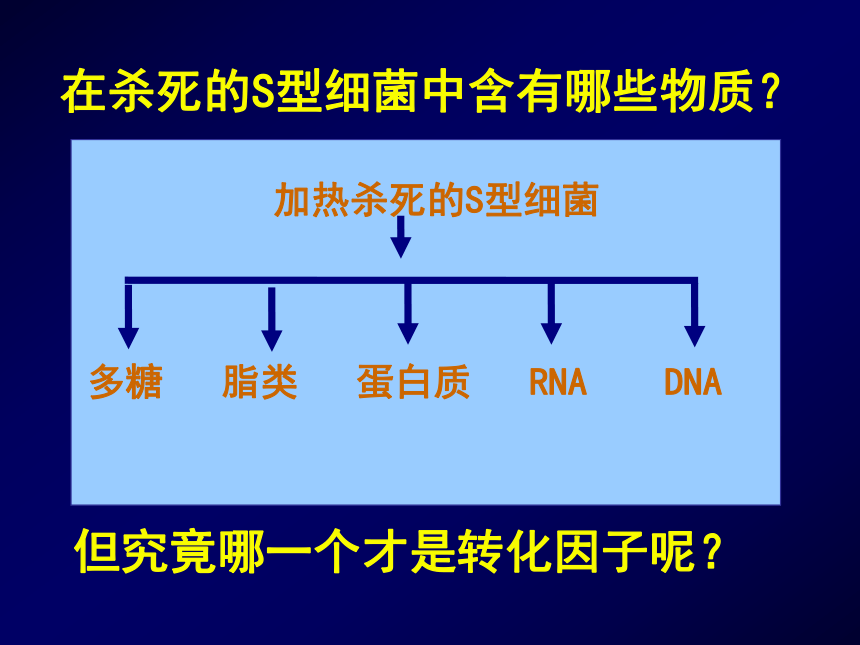 在杀死的S型细菌中含有哪些物质？

加热杀死的S型细菌

多糖 脂类 蛋白质 RNA DNA

但究竟哪一个才是转化因子呢？